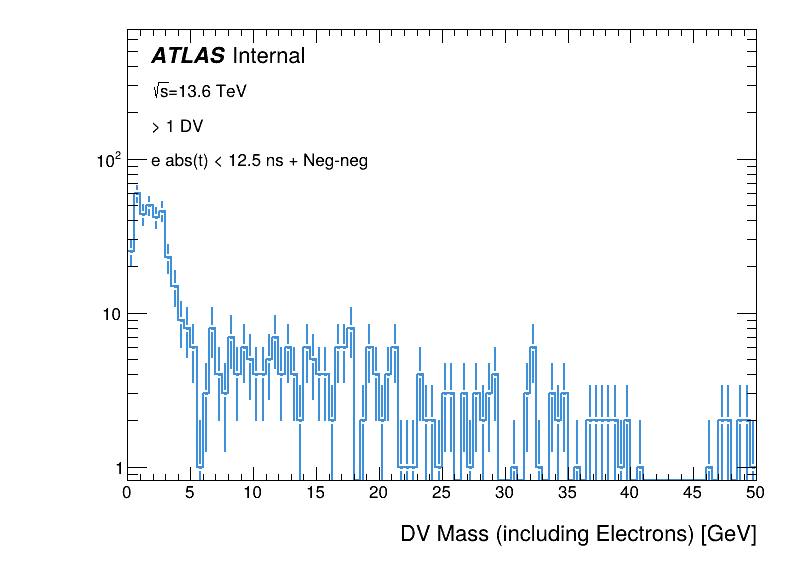 ATLAS Internal

$\sqrt{s}$=13.6 TeV

> 1 DV

e abs(t) < 12.5 ns + Neg-neg

$10^2$

10

1

0 5 10 15 20 25 30 35 40 45 50

DV Mass (including Electrons) [GeV]